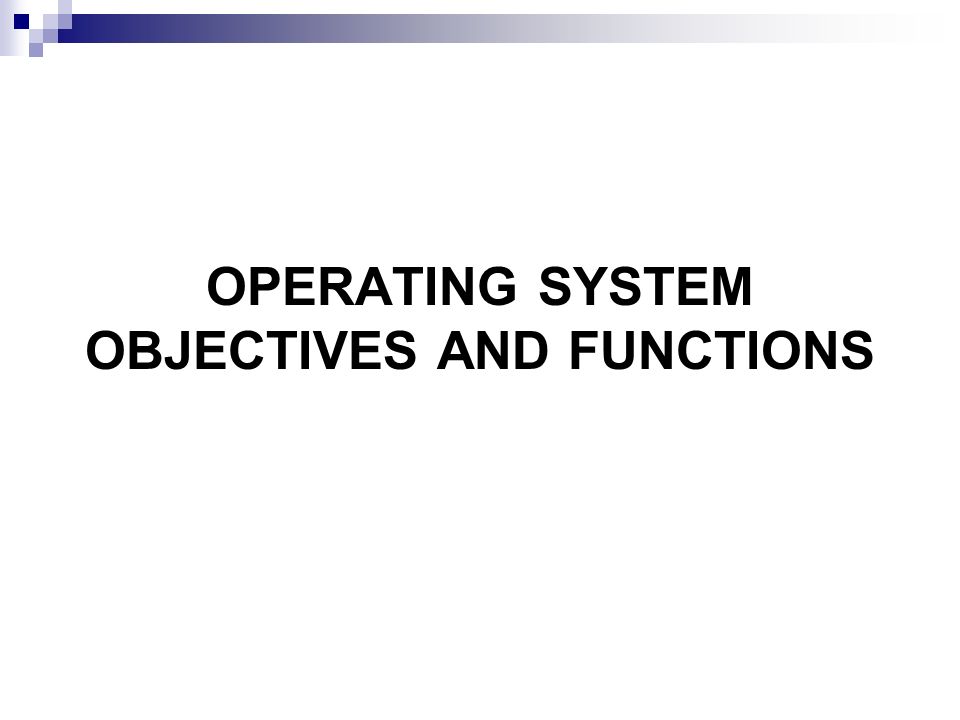 OPERATING SYSTEM
OBJECTIVES AND FUNCTIONS